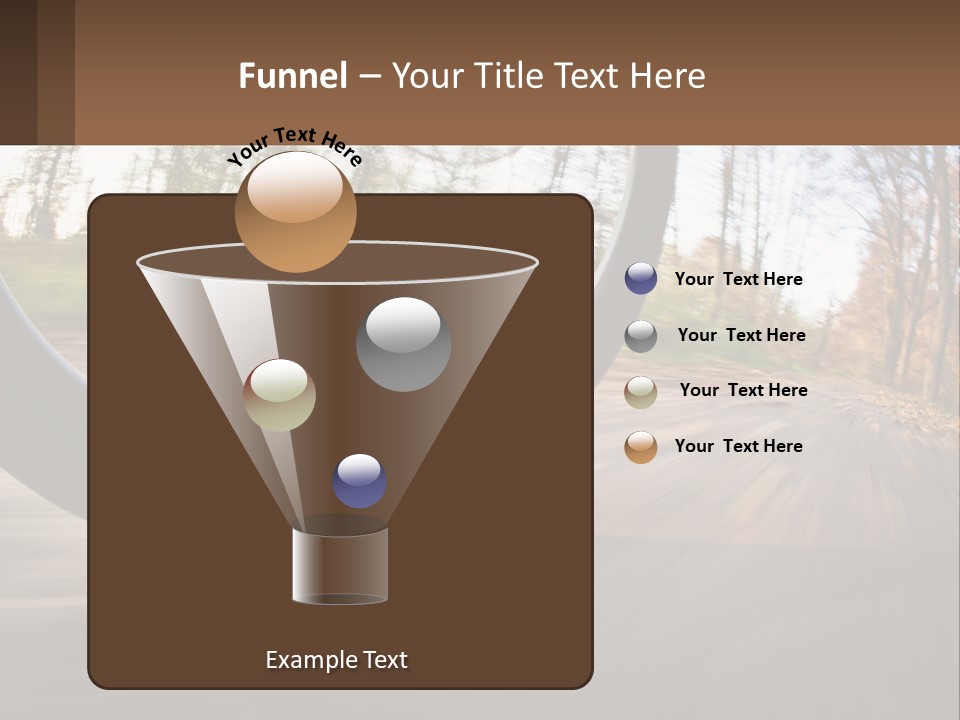 Funnel – Your Title Text Here

Your Text Here

Your Text Here

Your Text Here

Your Text Here

Your Text Here

Example Text